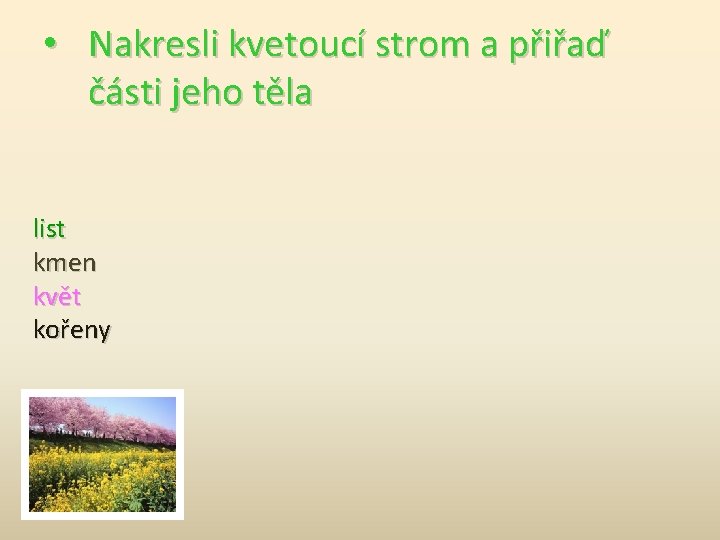 • Nakresli kvetoucí strom a přiřaď části jeho těla

list
kmen
květ
kořeny